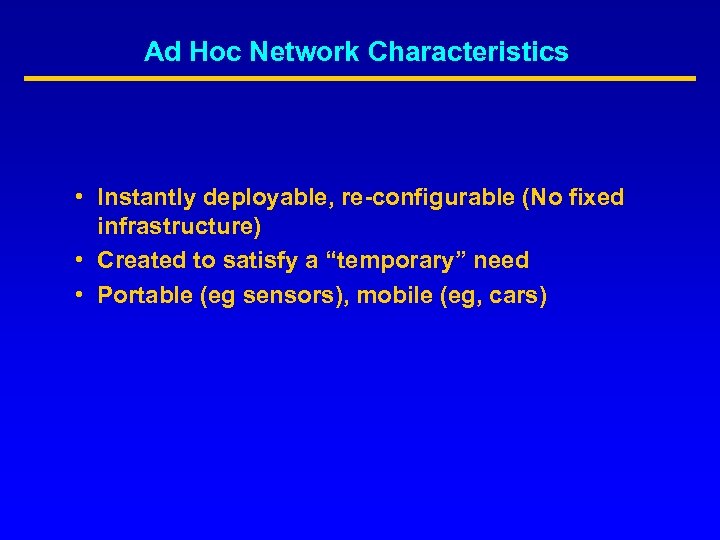 Ad Hoc Network Characteristics

• Instantly deployable, re-configurable (No fixed infrastructure)
• Created to satisfy a “temporary” need
• Portable (eg sensors), mobile (eg, cars)